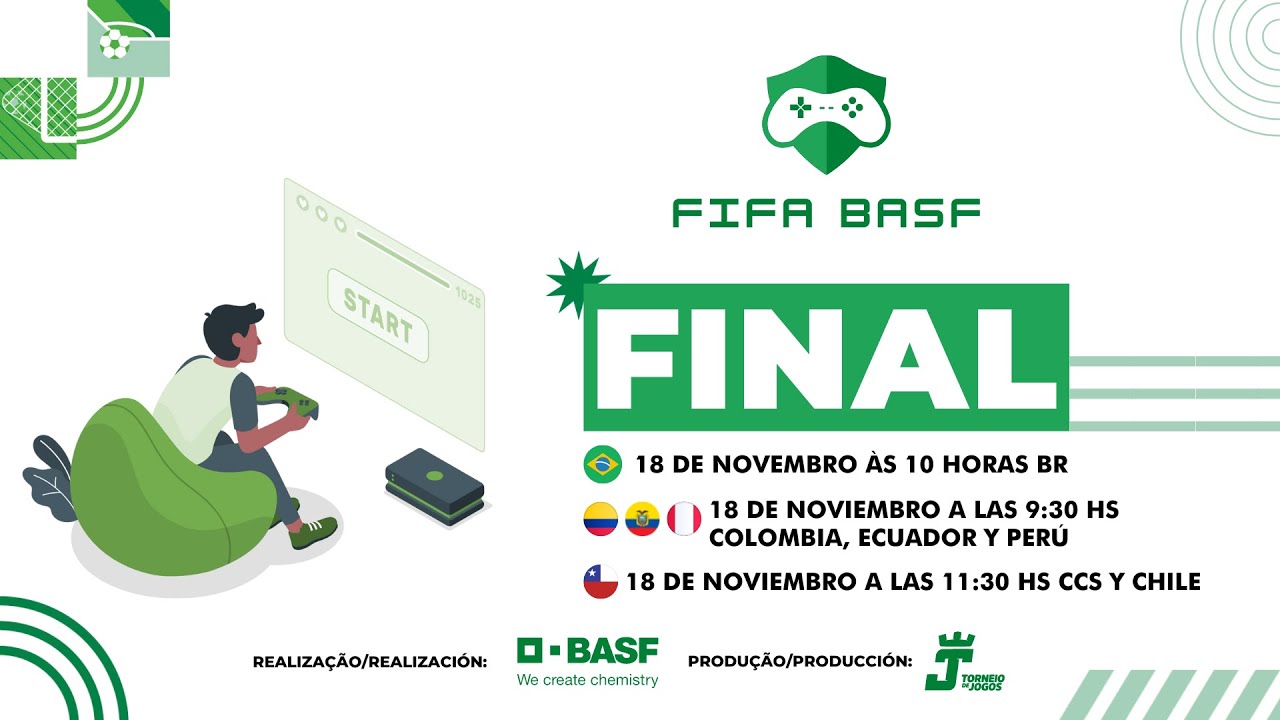 START

1025

FIFA BASF

FINAL

18 DE NOVEMBRO ÀS 10 HORAS BR

18 DE NOVIEMBRO A LAS 9:30 HS COLOMBIA, ECUADOR Y PERÚ

18 DE NOVIEMBRO A LAS 11:30 HS CCS Y CHILE

REALIZAÇÃO/REALIZACIÓN: BASF We create chemistry

PRODUÇÃO/PRODUCCIÓN: TORNEIO DE JOGOS